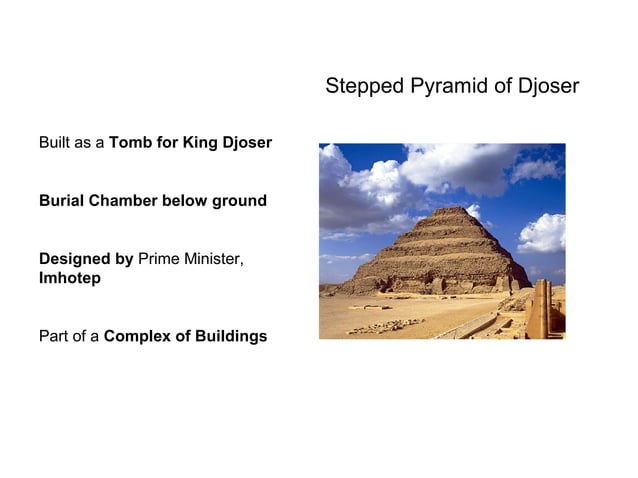 Stepped Pyramid of Djoser

Built as a Tomb for King Djoser

Burial Chamber below ground

Designed by Prime Minister, Imhotep

Part of a Complex of Buildings